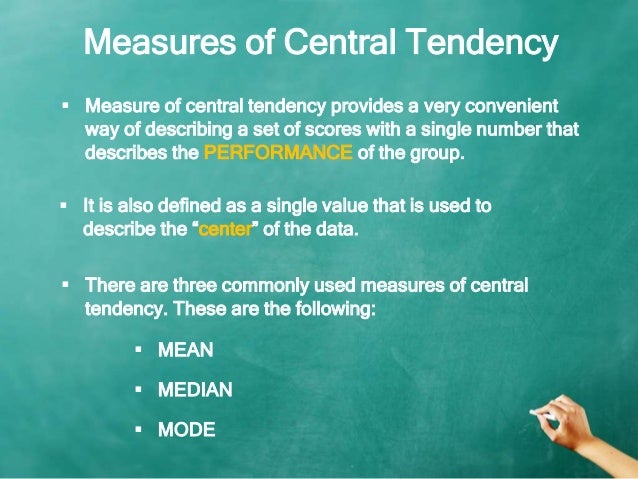 Measures of Central Tendency

▪ Measure of central tendency provides a very convenient way of describing a set of scores with a single number that describes the PERFORMANCE of the group.

▪ It is also defined as a single value that is used to describe the “center” of the data.

▪ There are three commonly used measures of central tendency. These are the following:

▪ MEAN

▪ MEDIAN

▪ MODE